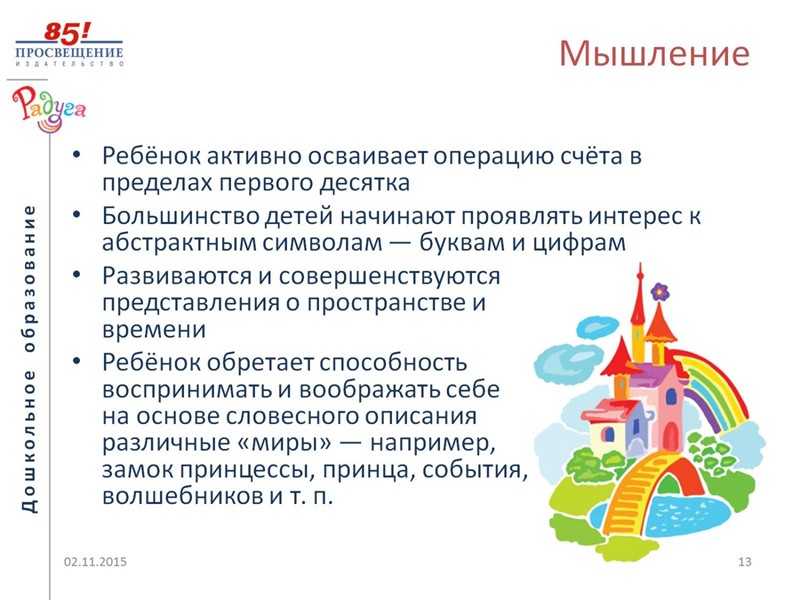 85!
ПРОСВЕЩЕНИЕ
ИЗДАТЕЛЬСТВО

Радуга

Мышление

Дошкольное образование

• Ребёнок активно осваивает операцию счёта в пределах первого десятка
• Большинство детей начинают проявлять интерес к абстрактным символам — буквам и цифрам
• Развиваются и совершенствуются представления о пространстве и времени
• Ребёнок обретает способность воспринимать и воображать себе на основе словесного описания различные «миры» — например, замок принцессы, принца, события, волшебников и т. п.

02.11.2015

13